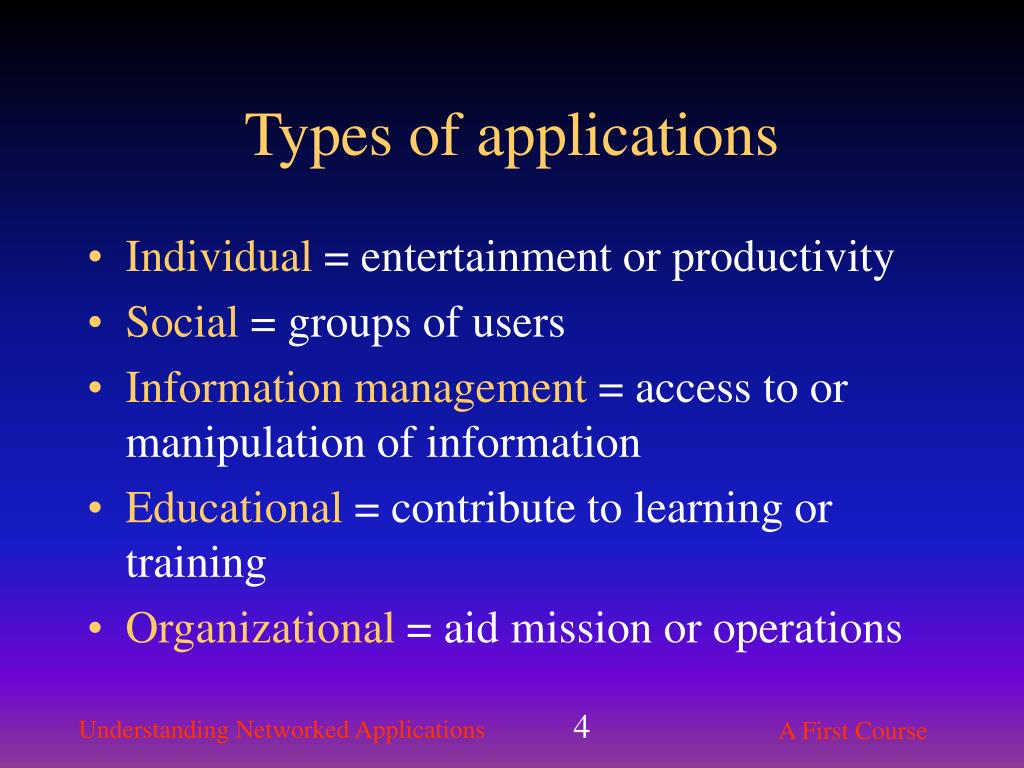 Types of applications

• Individual = entertainment or productivity
• Social = groups of users
• Information management = access to or manipulation of information
• Educational = contribute to learning or training
• Organizational = aid mission or operations

Understanding Networked Applications 4 A First Course